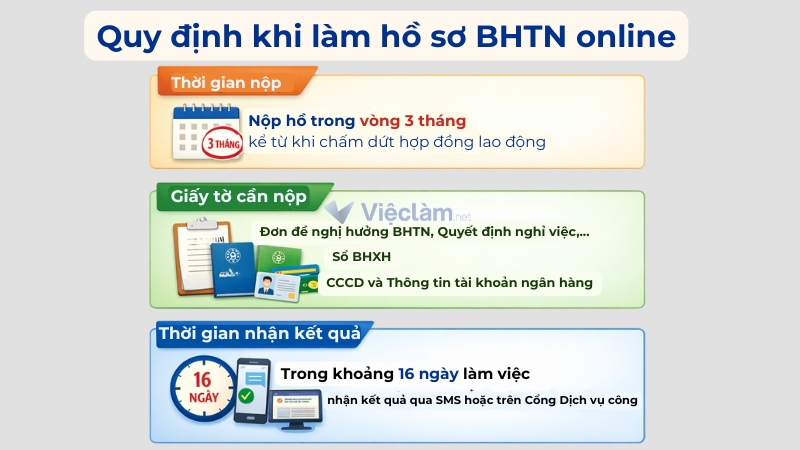 Quy định khi làm hồ sơ BHTN online

Thời gian nộp

3 THÁNG

Nộp hồ trong vòng 3 tháng kể từ khi chấm dứt hợp đồng lao động

Giấy tờ cần nộp

Việclàm.net

Đơn đề nghị hưởng BHTN, Quyết định nghỉ việc,...

Sổ BHXH

CCCD và Thông tin tài khoản ngân hàng

Thời gian nhận kết quả

16 NGÀY

Trong khoảng 16 ngày làm việc

nhận kết quả qua SMS hoặc trên Cổng Dịch vụ công